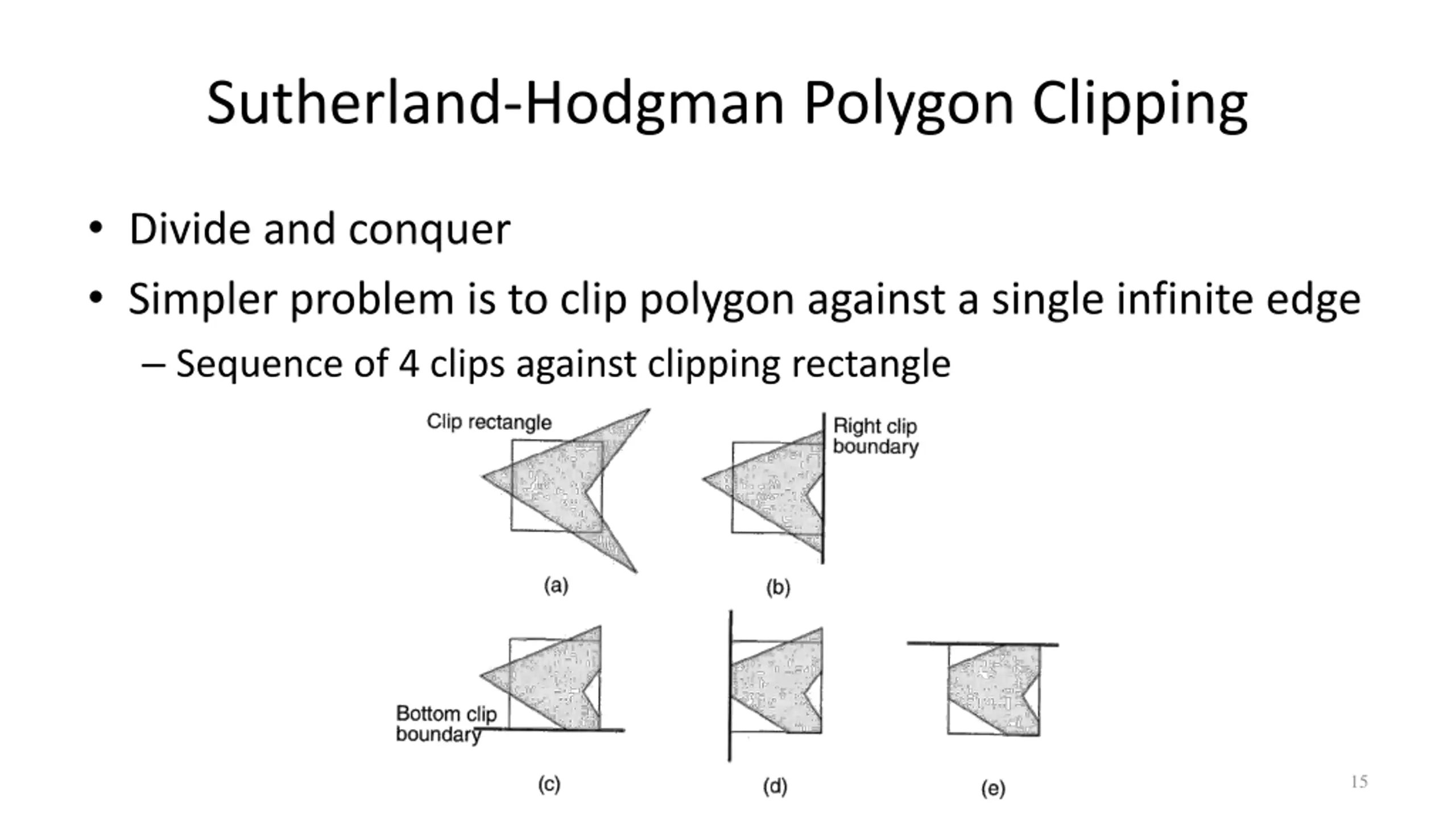 Sutherland-Hodgman Polygon Clipping

• Divide and conquer

• Simpler problem is to clip polygon against a single infinite edge

– Sequence of 4 clips against clipping rectangle

Clip rectangle

Right clip boundary

(a)

(b)

Bottom clip boundary

(c)

(d)

(e)

15